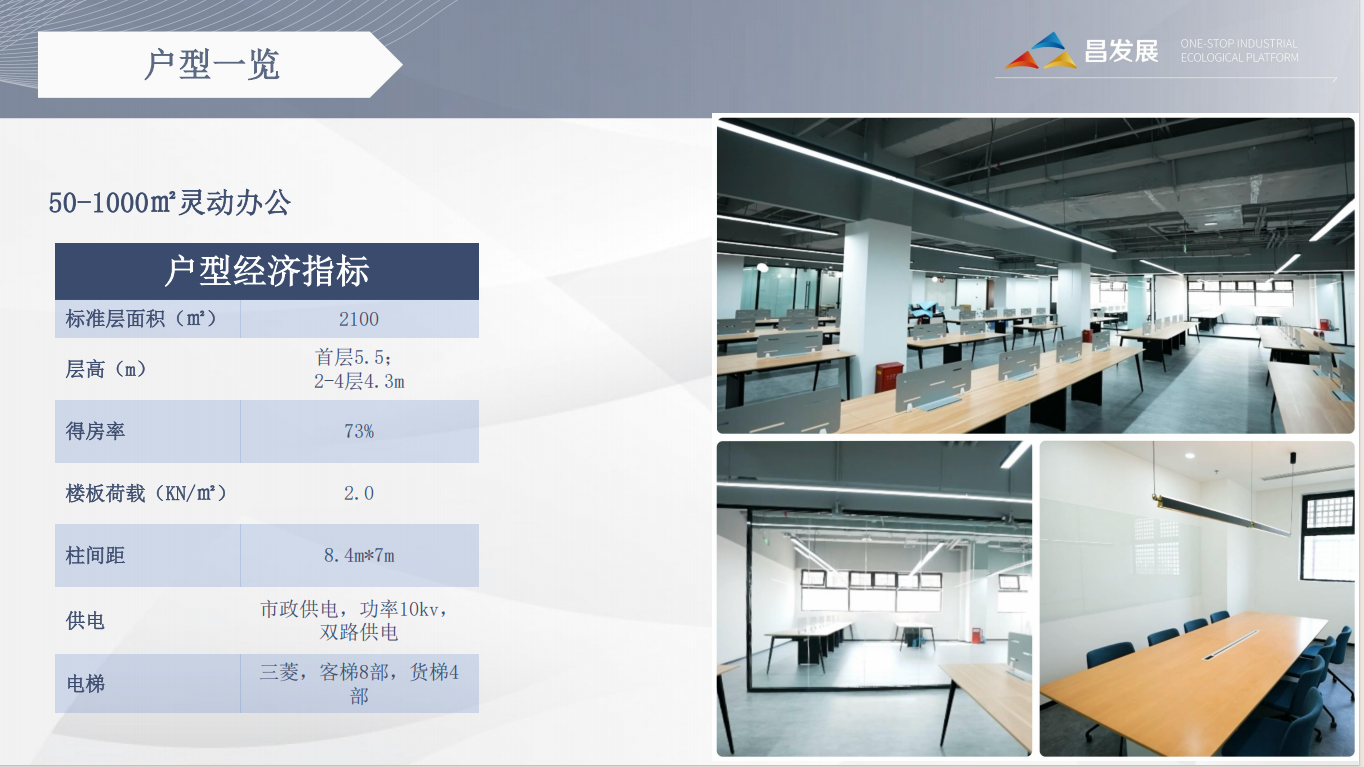 户型一览

昌发展 ONE-STOP INDUSTRIAL ECOLOGICAL PLATFORM

50-1000㎡灵动办公

| 户型经济指标 | |
|---|---|
| 标准层面积（㎡） | 2100 |
| 层高（m） | 首层5.5；2-4层4.3m |
| 得房率 | 73% |
| 楼板荷载（KN/㎡） | 2.0 |
| 柱间距 | 8.4m*7m |
| 供电 | 市政供电，功率10kv，双路供电 |
| 电梯 | 三菱，客梯8部，货梯4部 |